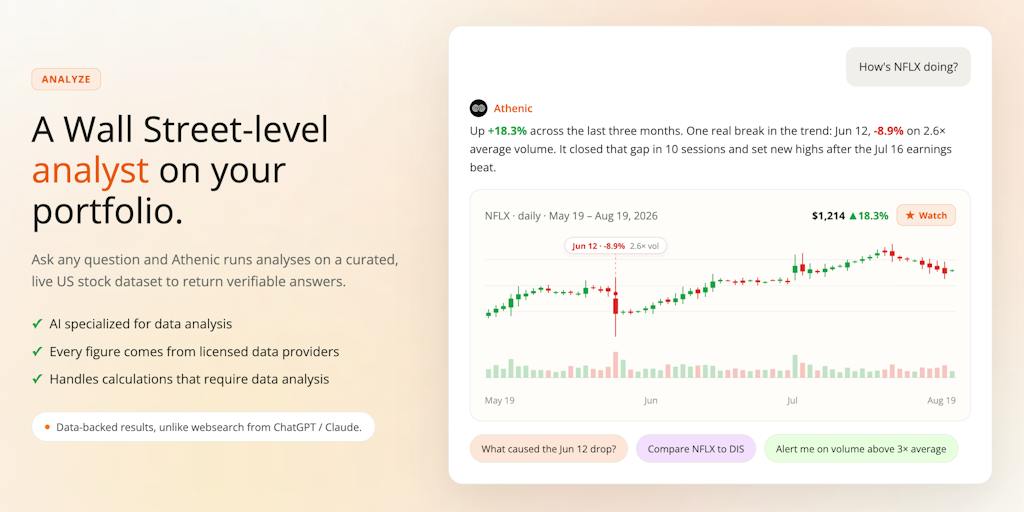 ANALYZE

A Wall Street-level analyst on your portfolio.

Ask any question and Athenic runs analyses on a curated, live US stock dataset to return verifiable answers.

✓ AI specialized for data analysis
✓ Every figure comes from licensed data providers
✓ Handles calculations that require data analysis

• Data-backed results, unlike websearch from ChatGPT / Claude.

How's NFLX doing?

Athenic

Up +18.3% across the last three months. One real break in the trend: Jun 12, -8.9% on 2.6× average volume. It closed that gap in 10 sessions and set new highs after the Jul 16 earnings beat.

NFLX · daily · May 19 – Aug 19, 2026

$1,214 ▲18.3%

★ Watch

Jun 12 · -8.9% 2.6× vol

May 19 Jun Jul Aug 19

What caused the Jun 12 drop?

Compare NFLX to DIS

Alert me on volume above 3× average